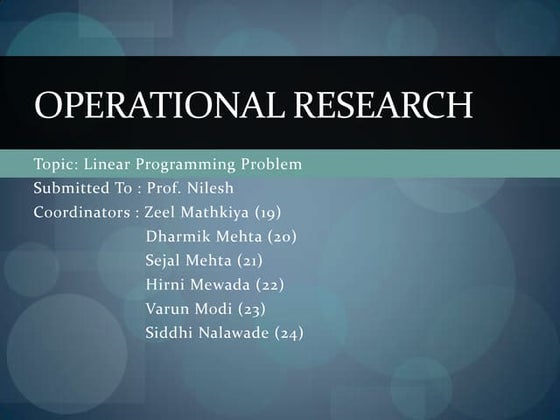 OPERATIONAL RESEARCH

Topic: Linear Programming Problem

Submitted To : Prof. Nilesh

Coordinators : Zeel Mathkiya (19)
Dharmik Mehta (20)
Sejal Mehta (21)
Hirni Mewada (22)
Varun Modi (23)
Siddhi Nalawade (24)